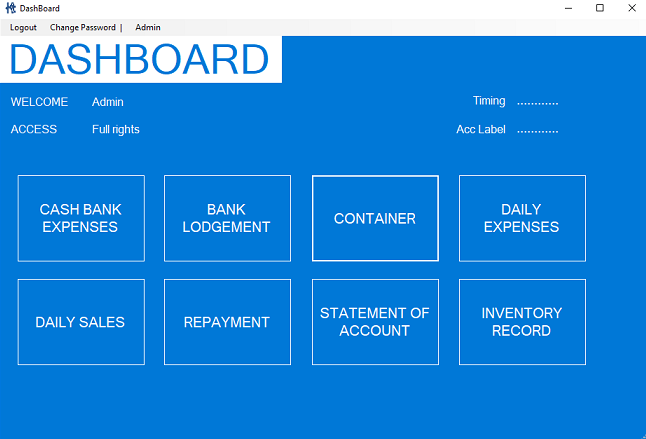 DashBoard

Logout Change Password | Admin

DASHBOARD

WELCOME Admin

ACCESS Full rights

Timing ............

Acc Label ............

CASH BANK EXPENSES

BANK LODGEMENT

CONTAINER

DAILY EXPENSES

DAILY SALES

REPAYMENT

STATEMENT OF ACCOUNT

INVENTORY RECORD